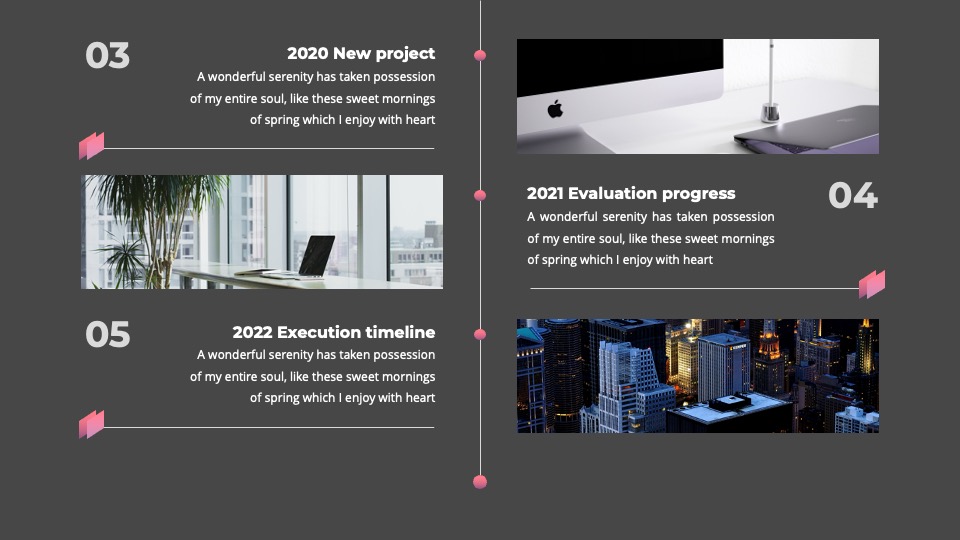 03

2020 New project

A wonderful serenity has taken possession of my entire soul, like these sweet mornings of spring which I enjoy with heart

2021 Evaluation progress

04

A wonderful serenity has taken possession of my entire soul, like these sweet mornings of spring which I enjoy with heart

05

2022 Execution timeline

A wonderful serenity has taken possession of my entire soul, like these sweet mornings of spring which I enjoy with heart